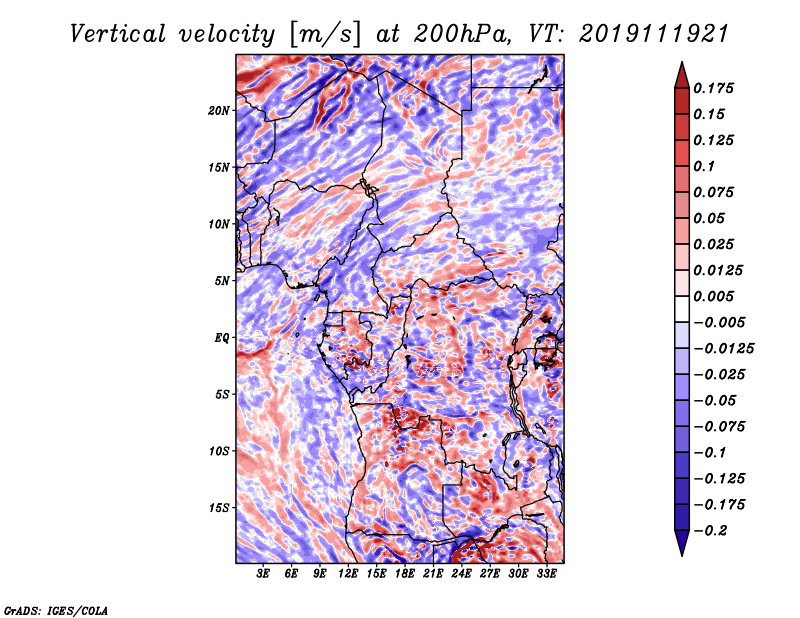 Vertical velocity [m/s] at 200hPa, VT: 2019111921

20N
15N
10N
5N
EQ
5S
10S
15S

3E 6E 9E 12E 15E 18E 21E 24E 27E 30E 33E

0.175
0.15
0.125
0.1
0.075
0.05
0.025
0.0125
0.005
−0.005
−0.0125
−0.025
−0.05
−0.075
−0.1
−0.125
−0.175
−0.2

GrADS: IGES/COLA